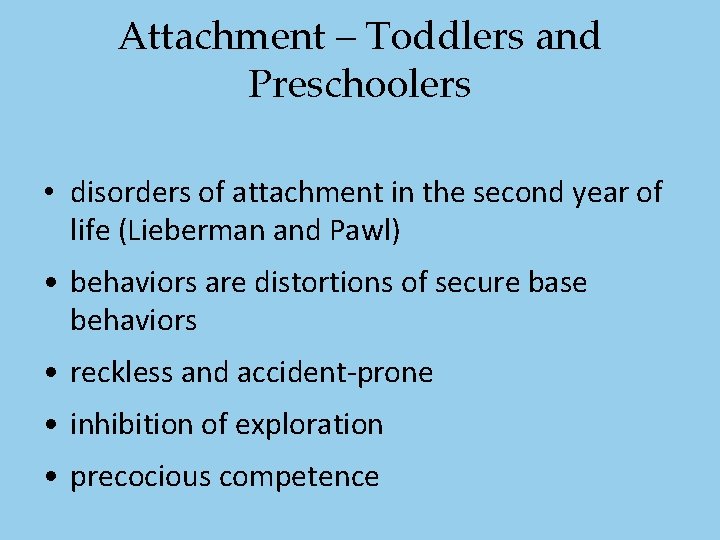 Attachment – Toddlers and Preschoolers

• disorders of attachment in the second year of life (Lieberman and Pawl)
• behaviors are distortions of secure base behaviors
• reckless and accident-prone
• inhibition of exploration
• precocious competence